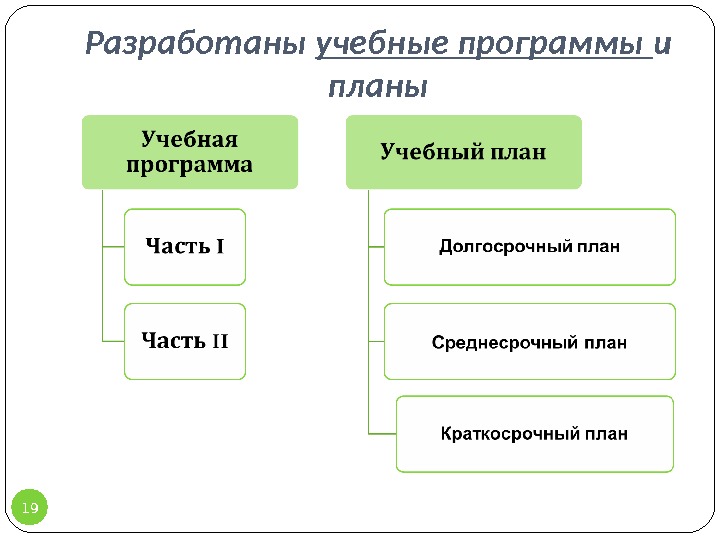 Разработаны учебные программы и планы

Учебная программа

Часть I

Часть II

Учебный план

Долгосрочный план

Среднесрочный план

Краткосрочный план

19